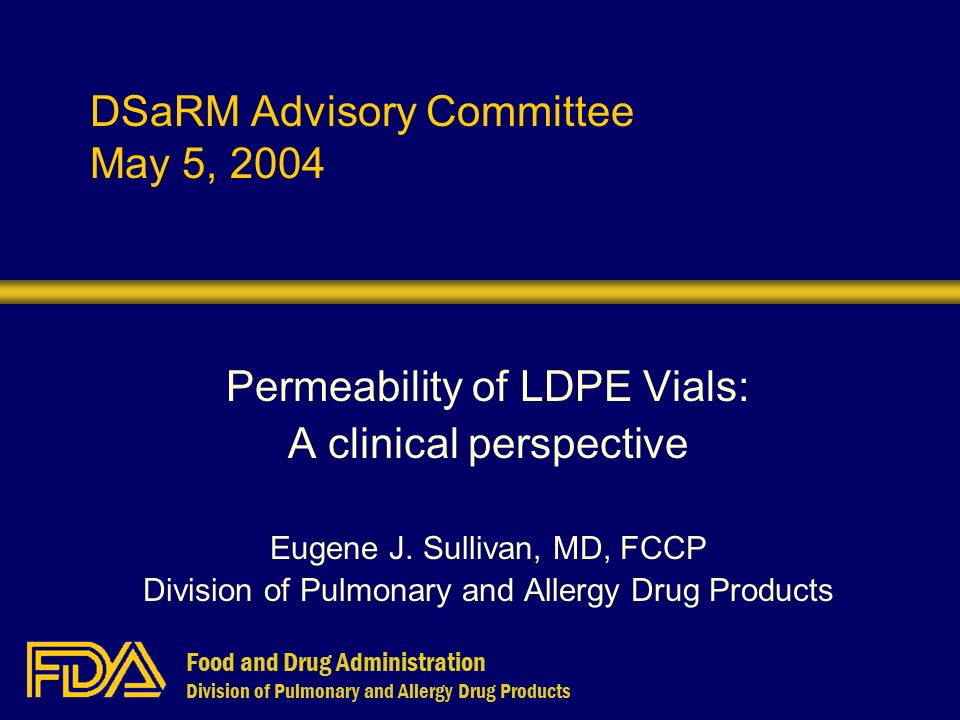 DSaRM Advisory Committee
May 5, 2004

Permeability of LDPE Vials:
A clinical perspective

Eugene J. Sullivan, MD, FCCP
Division of Pulmonary and Allergy Drug Products

FDA
Food and Drug Administration
Division of Pulmonary and Allergy Drug Products